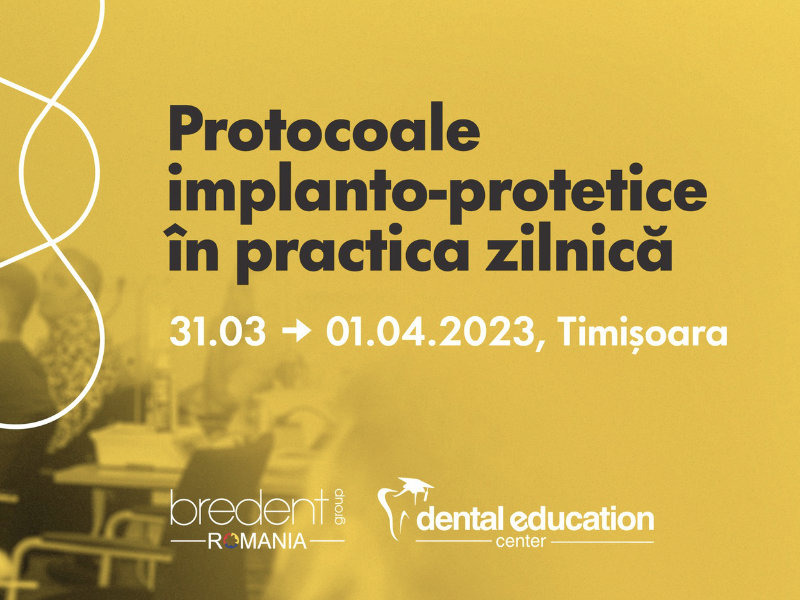 Protocoale implanto-protetice în practica zilnică

31.03 → 01.04.2023, Timișoara

bredent group
ROMANIA

dental education
center